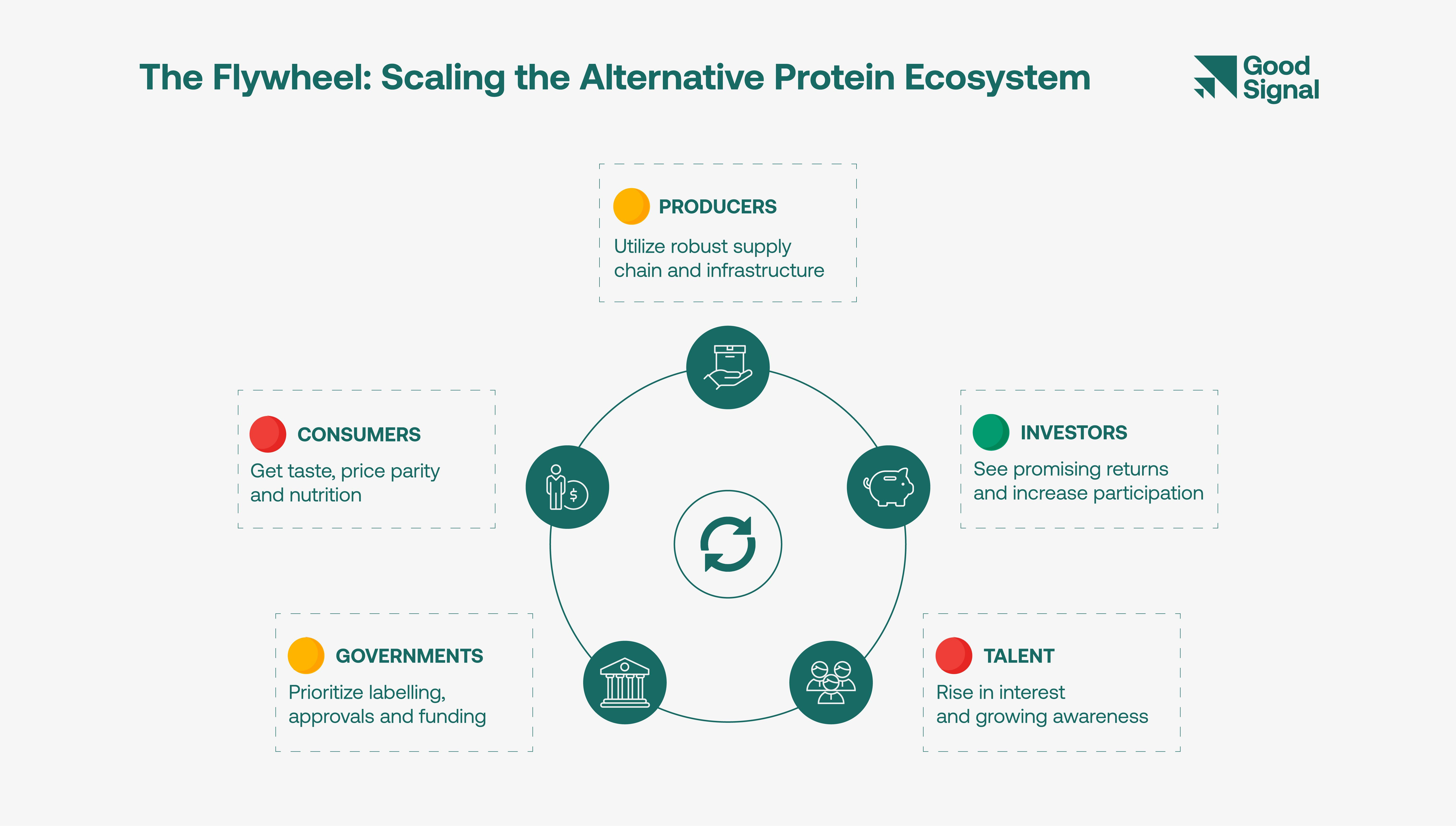 The Flywheel: Scaling the Alternative Protein Ecosystem

Good Signal

PRODUCERS
Utilize robust supply chain and infrastructure

CONSUMERS
Get taste, price parity and nutrition

INVESTORS
See promising returns and increase participation

GOVERNMENTS
Prioritize labelling, approvals and funding

TALENT
Rise in interest and growing awareness